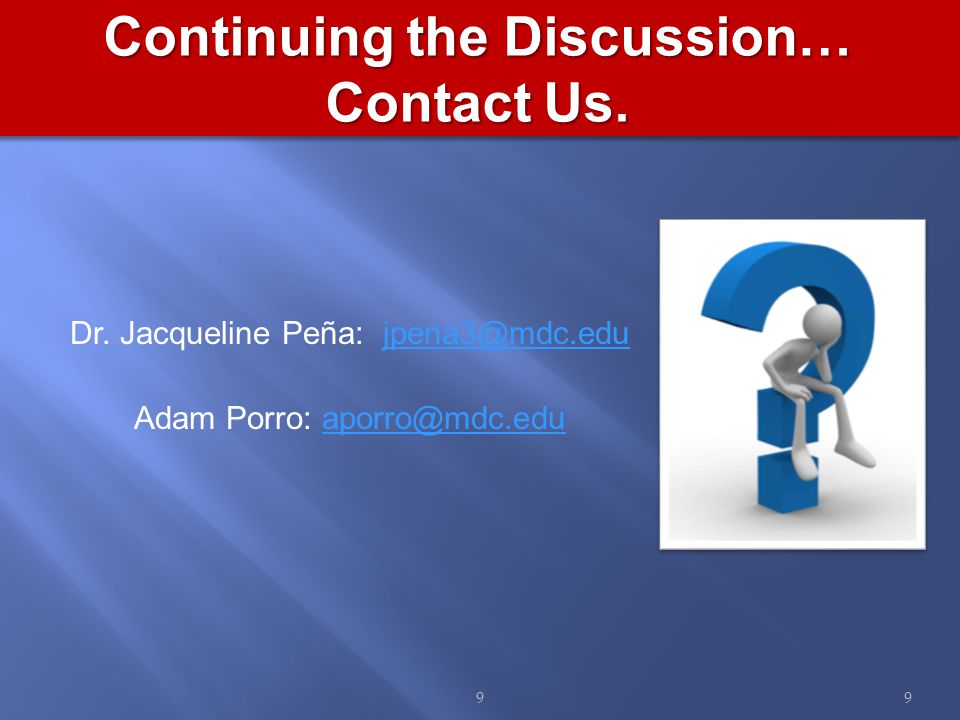 Continuing the Discussion…
Contact Us.

Dr. Jacqueline Peña: jpena3@mdc.edu

Adam Porro: aporro@mdc.edu

9

9